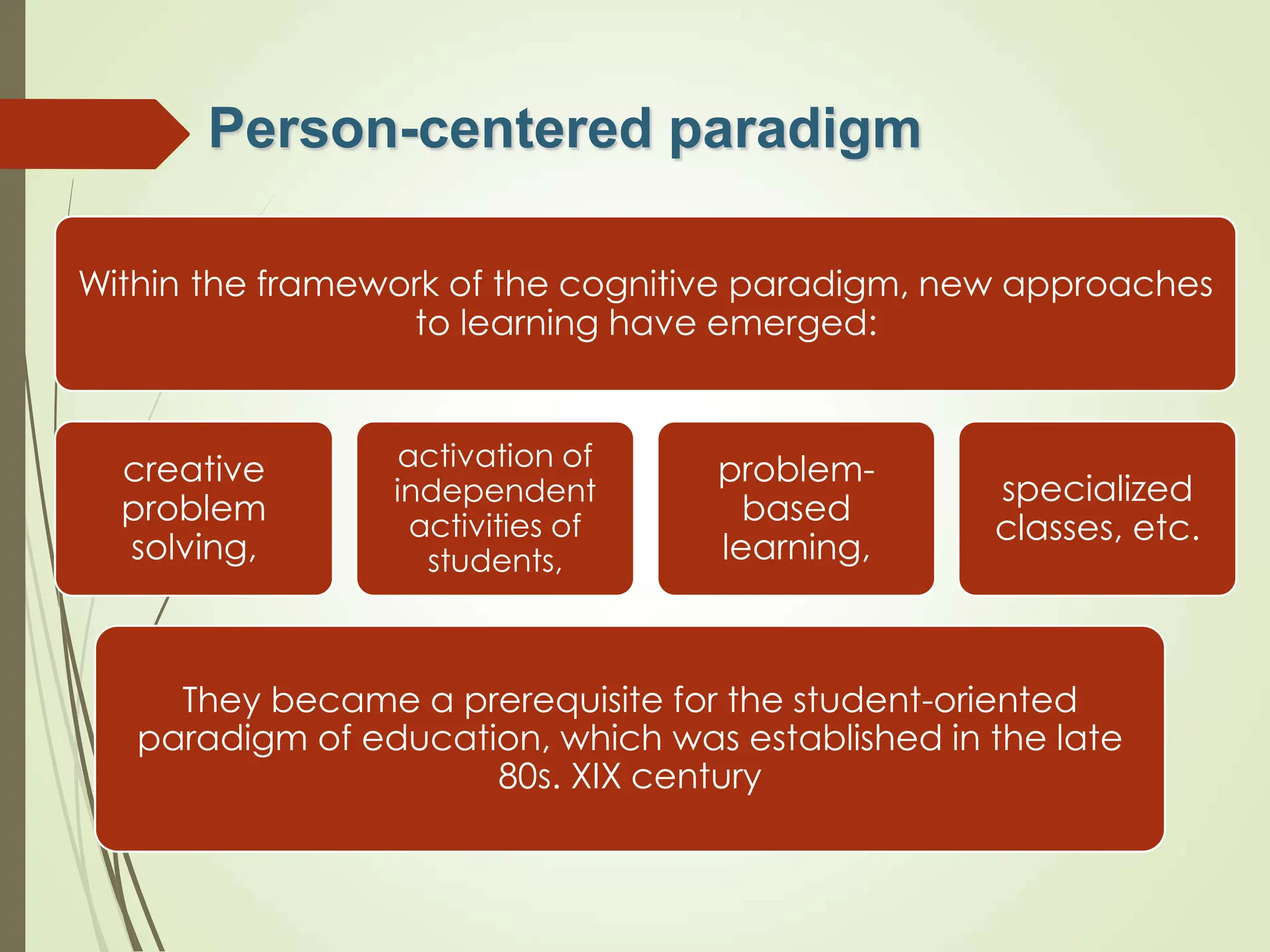 Person-centered paradigm

Within the framework of the cognitive paradigm, new approaches to learning have emerged:

creative problem solving,

activation of independent activities of students,

problem-based learning,

specialized classes, etc.

They became a prerequisite for the student-oriented paradigm of education, which was established in the late 80s. XIX century